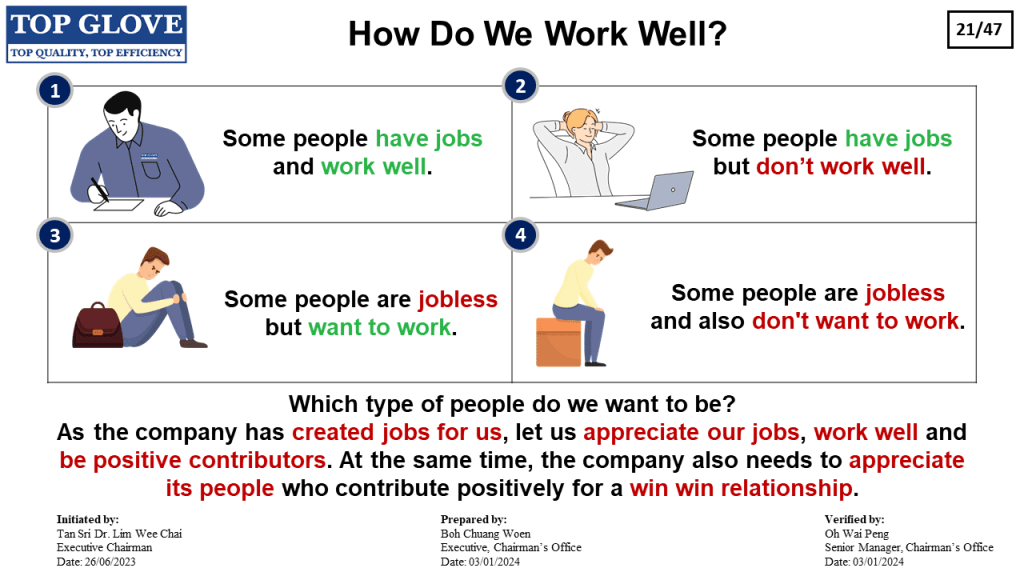 TOP GLOVE
TOP QUALITY, TOP EFFICIENCY

How Do We Work Well?

21/47

1
Some people have jobs and work well.

2
Some people have jobs but don't work well.

3
Some people are jobless but want to work.

4
Some people are jobless and also don't want to work.

Which type of people do we want to be?

As the company has created jobs for us, let us appreciate our jobs, work well and be positive contributors. At the same time, the company also needs to appreciate its people who contribute positively for a win win relationship.

Initiated by:
Tan Sri Dr. Lim Wee Chai
Executive Chairman
Date: 26/06/2023

Prepared by:
Boh Chuang Woen
Executive, Chairman's Office
Date: 03/01/2024

Verified by:
Oh Wai Peng
Senior Manager, Chairman's Office
Date: 03/01/2024